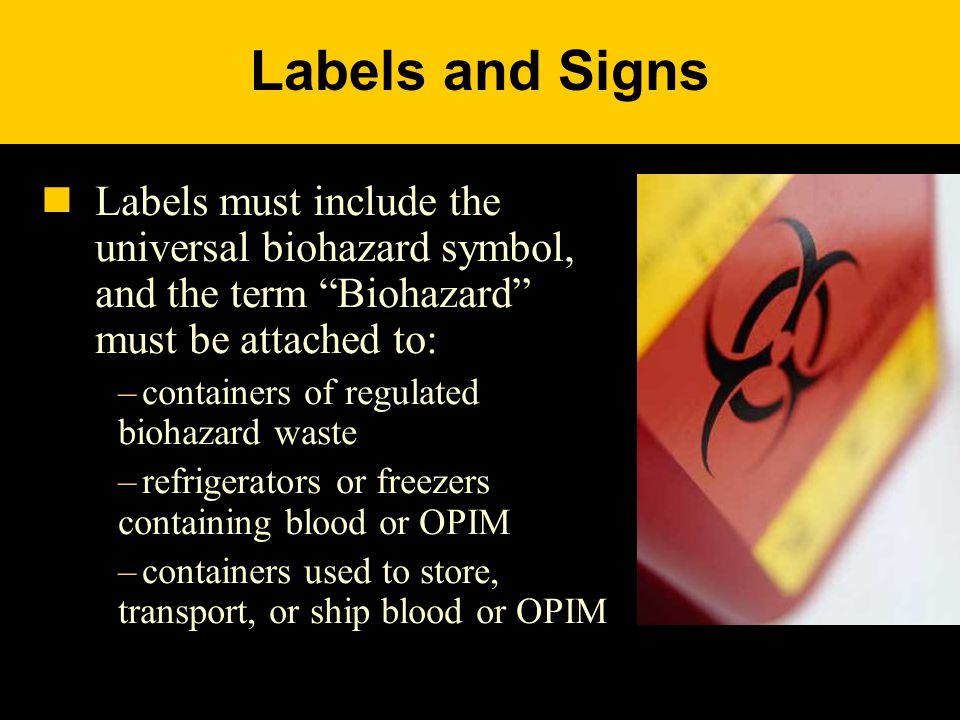 Labels and Signs

Labels must include the universal biohazard symbol, and the term “Biohazard” must be attached to:

– containers of regulated biohazard waste

– refrigerators or freezers containing blood or OPIM

– containers used to store, transport, or ship blood or OPIM